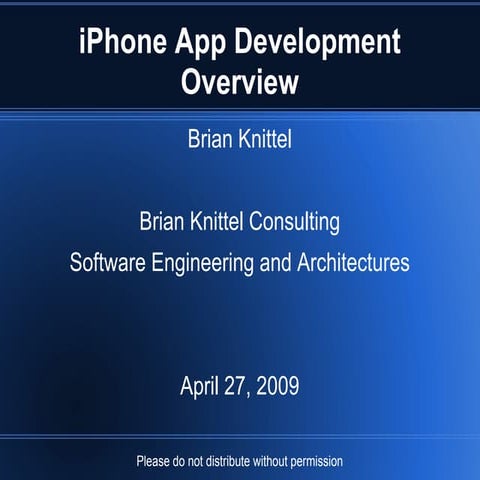 iPhone App Development Overview

Brian Knittel

Brian Knittel Consulting

Software Engineering and Architectures

April 27, 2009

Please do not distribute without permission